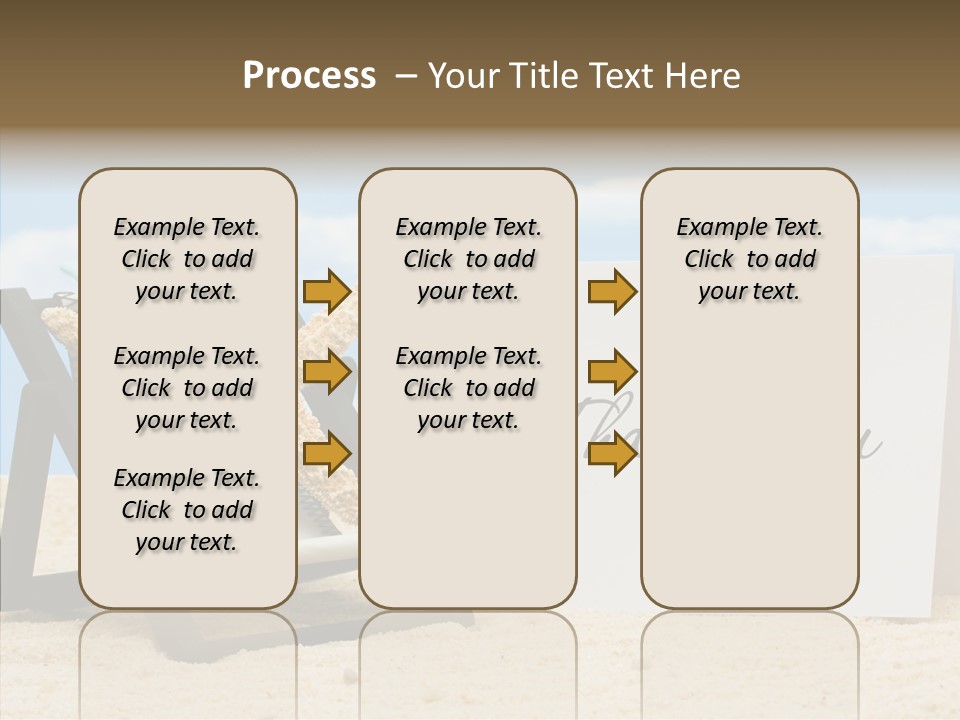 Process – Your Title Text Here

Example Text. Click to add your text.

Example Text. Click to add your text.

Example Text. Click to add your text.

Example Text. Click to add your text.

Example Text. Click to add your text.

Example Text. Click to add your text.